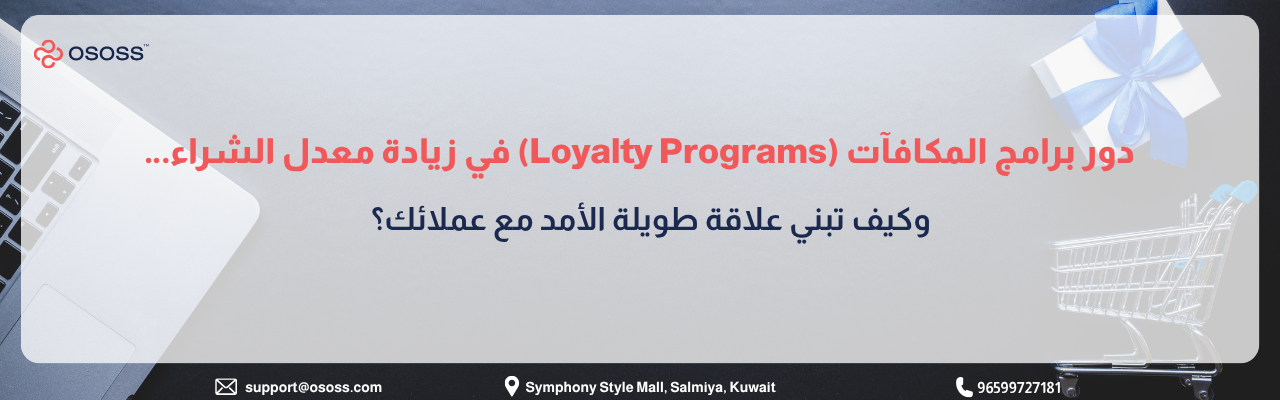 ososs™

دور برامج المكافآت (Loyalty Programs) في زيادة معدل الشراء...

وكيف تبني علاقة طويلة الأمد مع عملائك؟

support@ososs.com

Symphony Style Mall, Salmiya, Kuwait

96599727181